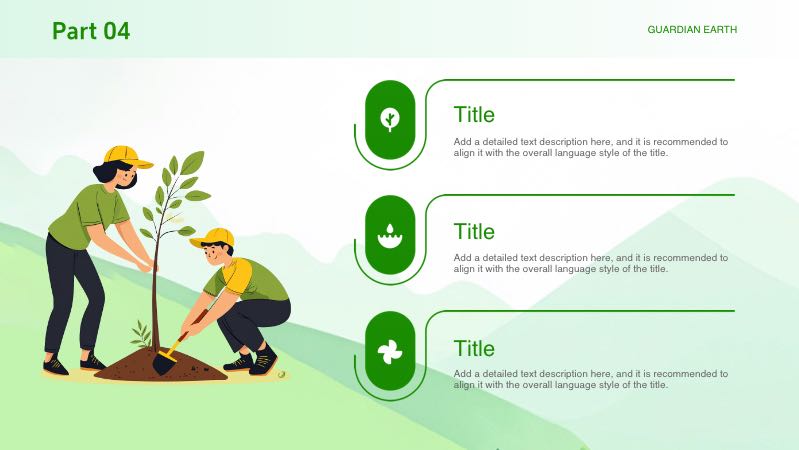 Part 04

GUARDIAN EARTH

Title

Add a detailed text description here, and it is recommended to align it with the overall language style of the title.

Title

Add a detailed text description here, and it is recommended to align it with the overall language style of the title.

Title

Add a detailed text description here, and it is recommended to align it with the overall language style of the title.